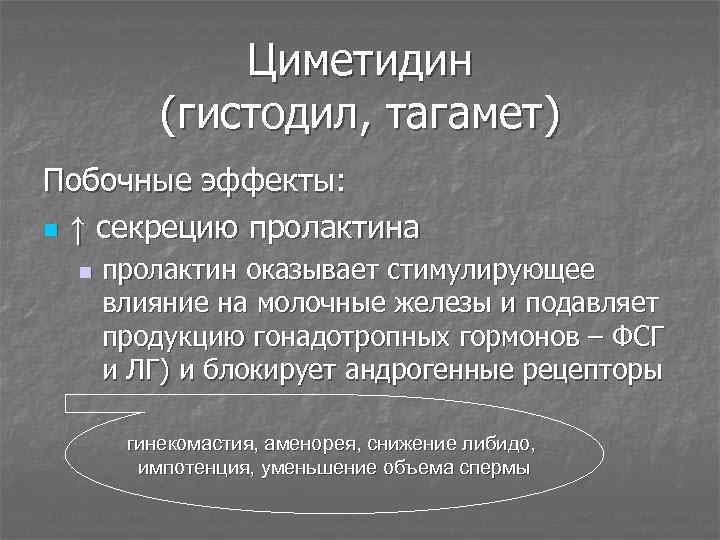 Циметидин (гистодил, тагамет)

Побочные эффекты:

↑ секрецию пролактина

пролактин оказывает стимулирующее влияние на молочные железы и подавляет продукцию гонадотропных гормонов – ФСГ и ЛГ) и блокирует андрогенные рецепторы

гинекомастия, аменорея, снижение либидо, импотенция, уменьшение объема спермы